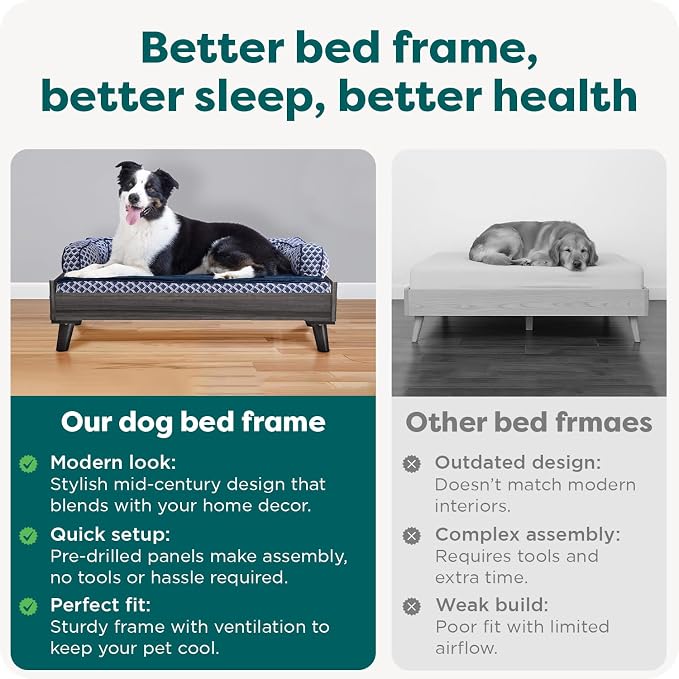 Better bed frame, better sleep, better health

Our dog bed frame

Modern look:
Stylish mid-century design that blends with your home decor.

Quick setup:
Pre-drilled panels make assembly, no tools or hassle required.

Perfect fit:
Sturdy frame with ventilation to keep your pet cool.

Other bed frmaes

Outdated design:
Doesn't match modern interiors.

Complex assembly:
Requires tools and extra time.

Weak build:
Poor fit with limited airflow.